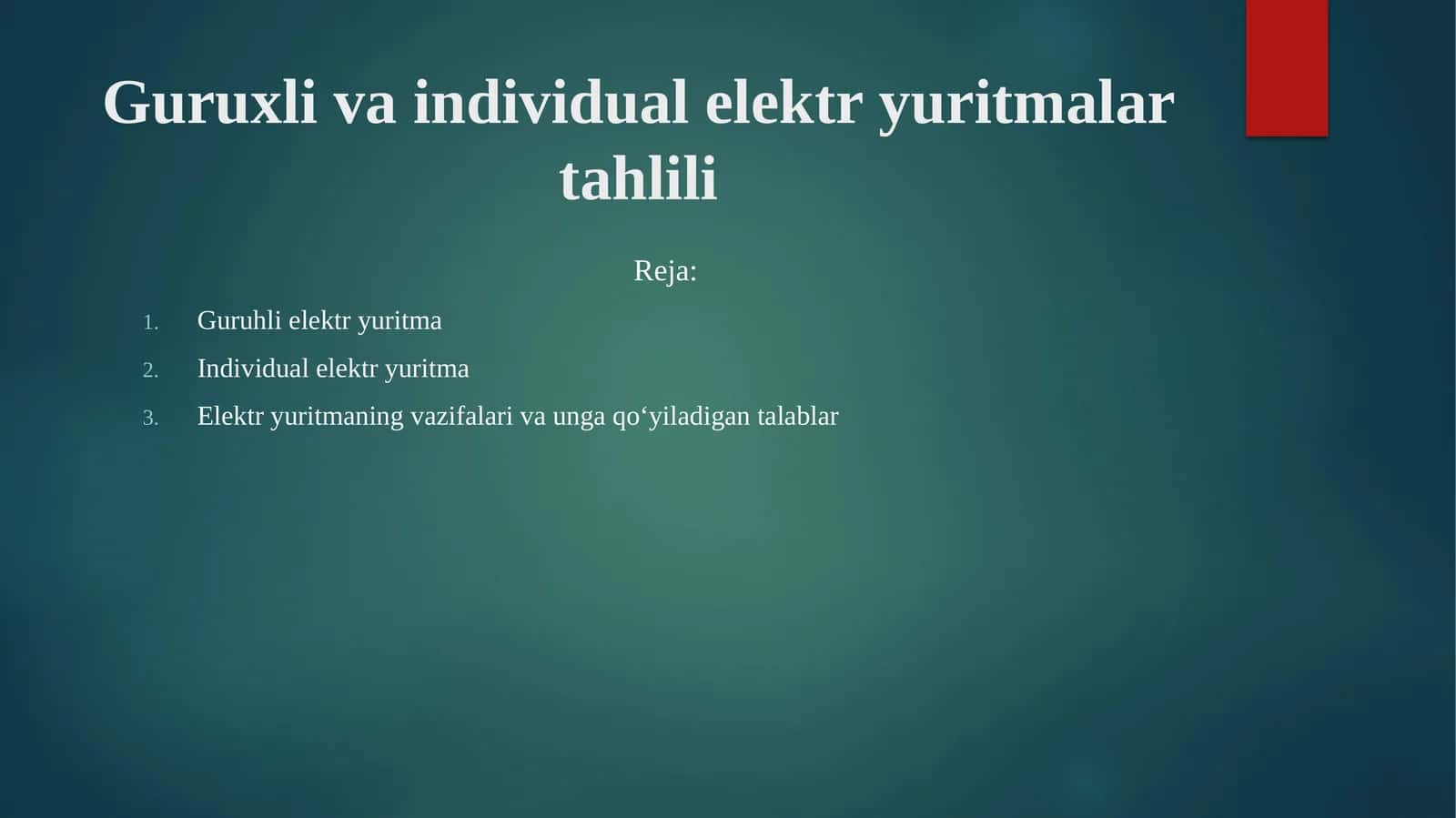 Guruxli va individual elektr yuritmalar tahlili

Reja:

1. Guruhli elektr yuritma
2. Individual elektr yuritma
3. Elektr yuritmaning vazifalari va unga qo‘yiladigan talablar